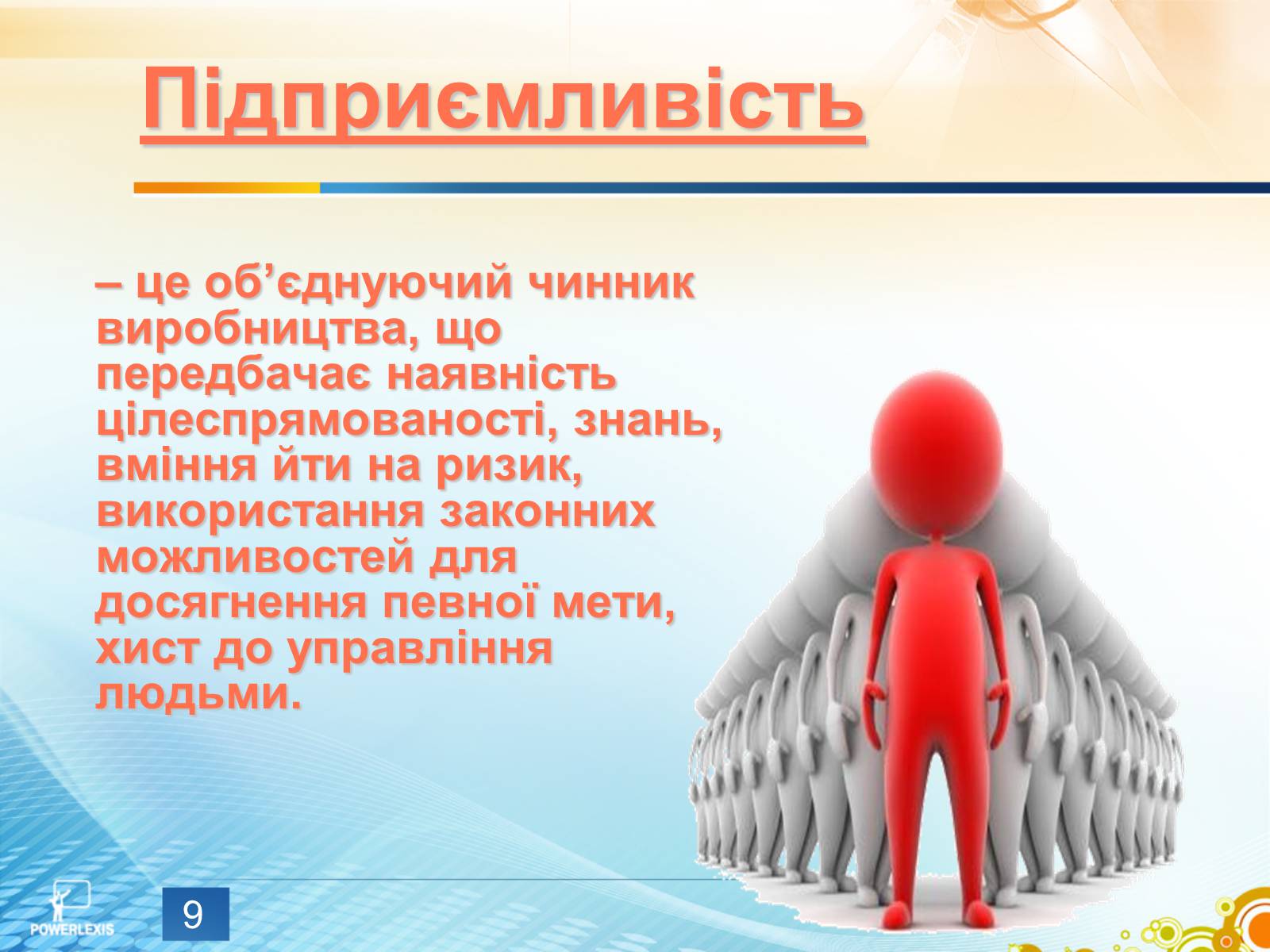 Підприємливість

– це об’єднуючий чинник виробництва, що передбачає наявність цілеспрямованості, знань, вміння йти на ризик, використання законних можливостей для досягнення певної мети, хист до управління людьми.

POWERLEXIS

9